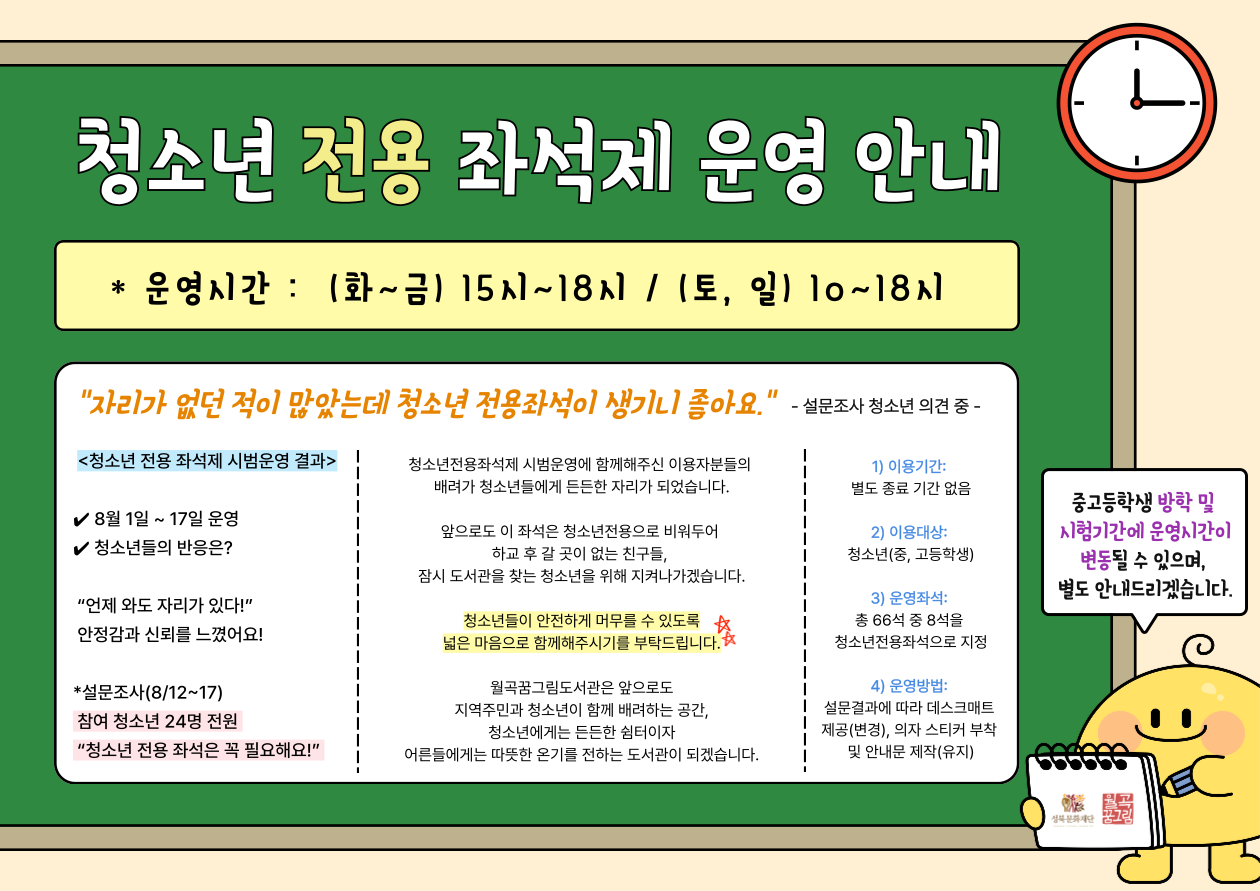 청소년 전용 좌석제 운영 안내

* 운영시간 : (화~금) 15시~18시 / (토, 일) 10~18시

"자리가 없던 적이 많았는데 청소년 전용좌석이 생기니 좋아요." - 설문조사 청소년 의견 중 -

<청소년 전용 좌석제 시범운영 결과>

✔ 8월 1일 ~ 17일 운영
✔ 청소년들의 반응은?

"언제 와도 자리가 있다!"
안정감과 신뢰를 느꼈어요!

*설문조사(8/12~17)
참여 청소년 24명 전원
"청소년 전용 좌석은 꼭 필요해요!"

청소년전용좌석제 시범운영에 함께해주신 이용자분들의 배려가 청소년들에게 든든한 자리가 되었습니다.

앞으로도 이 좌석은 청소년전용으로 비워두어 하교 후 갈 곳이 없는 친구들, 잠시 도서관을 찾는 청소년을 위해 지켜나가겠습니다.

청소년들이 안전하게 머무를 수 있도록 넓은 마음으로 함께해주시기를 부탁드립니다.

월곡꿈그림도서관은 앞으로도 지역주민과 청소년이 함께 배려하는 공간, 청소년에게는 든든한 쉼터이자 어른들에게는 따뜻한 온기를 전하는 도서관이 되겠습니다.

1) 이용기간:
별도 종료 기간 없음

2) 이용대상:
청소년(중, 고등학생)

3) 운영좌석:
총 66석 중 8석을 청소년전용좌석으로 지정

4) 운영방법:
설문결과에 따라 데스크매트 제공(변경), 의자 스티커 부착 및 안내문 제작(유지)

중고등학생 방학 및 시험기간에 운영시간이 변동될 수 있으며, 별도 안내드리겠습니다.

성북문화재단
월곡꿈그림